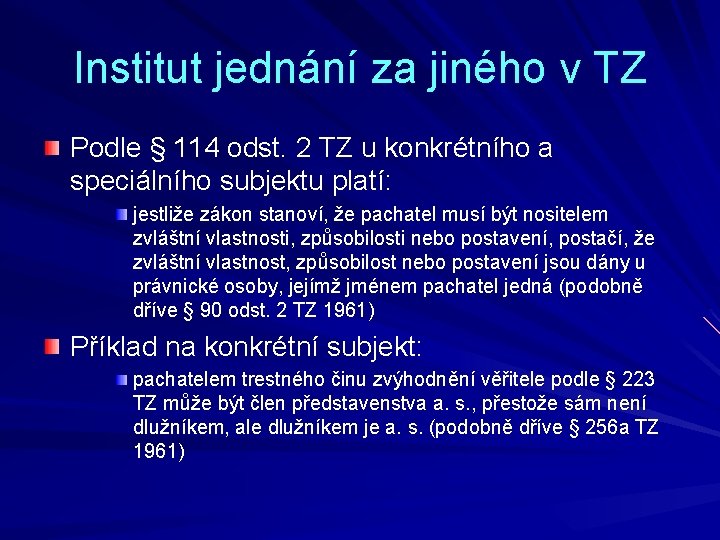 Institut jednání za jiného v TZ

Podle § 114 odst. 2 TZ u konkrétního a speciálního subjektu platí:

jestliže zákon stanoví, že pachatel musí být nositelem zvláštní vlastnosti, způsobilosti nebo postavení, postačí, že zvláštní vlastnost, způsobilost nebo postavení jsou dány u právnické osoby, jejímž jménem pachatel jedná (podobně dříve § 90 odst. 2 TZ 1961)

Příklad na konkrétní subjekt:

pachatelem trestného činu zvýhodnění věřitele podle § 223 TZ může být člen představenstva a. s., přestože sám není dlužníkem, ale dlužníkem je a. s. (podobně dříve § 256a TZ 1961)